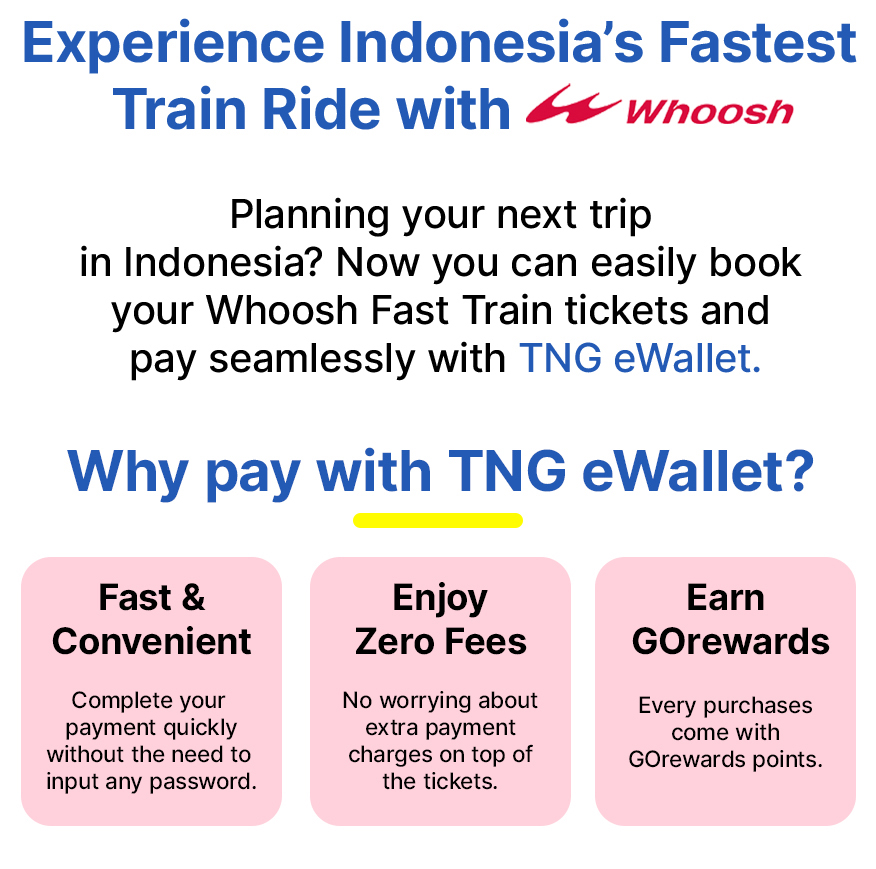 Experience Indonesia's Fastest Train Ride with Whoosh

Planning your next trip in Indonesia? Now you can easily book your Whoosh Fast Train tickets and pay seamlessly with TNG eWallet.

Why pay with TNG eWallet?

Fast & Convenient

Complete your payment quickly without the need to input any password.

Enjoy Zero Fees

No worrying about extra payment charges on top of the tickets.

Earn GOrewards

Every purchases come with GOrewards points.